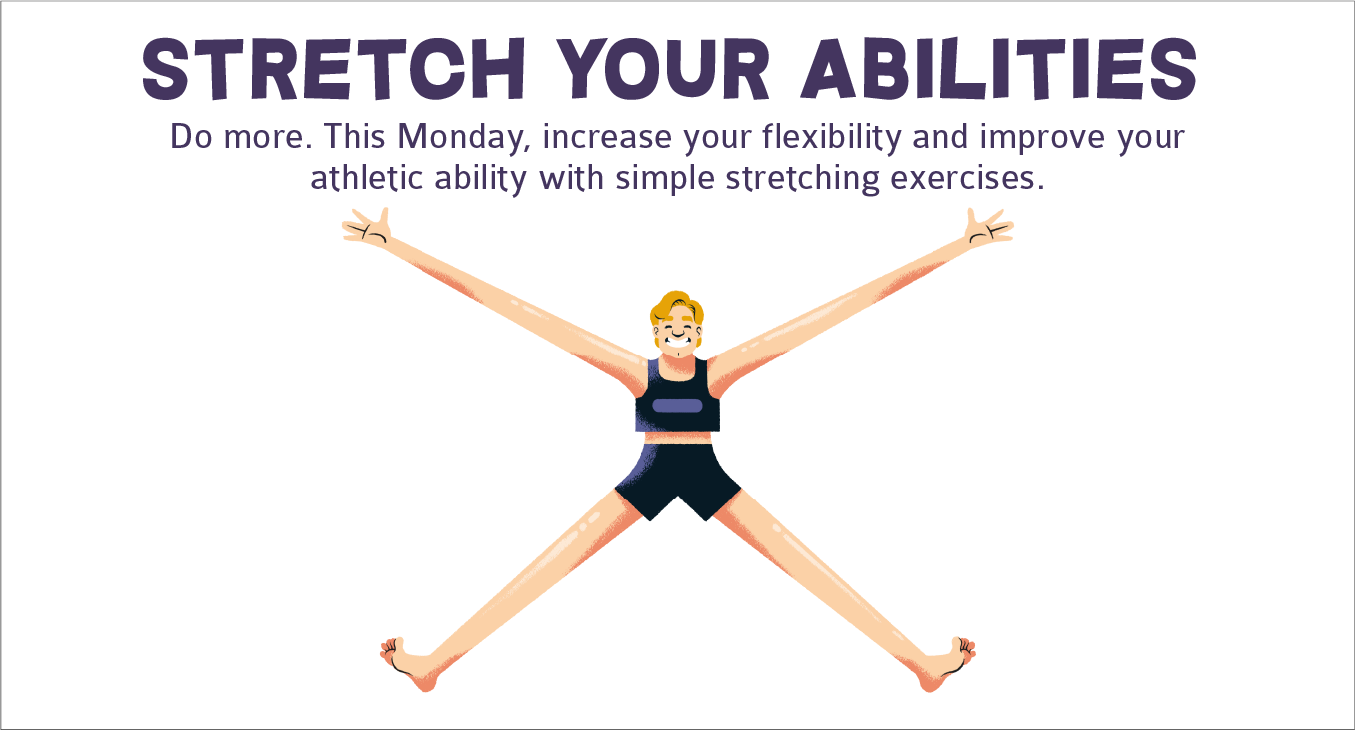 STRETCH YOUR ABILITIES

Do more. This Monday, increase your flexibility and improve your athletic ability with simple stretching exercises.